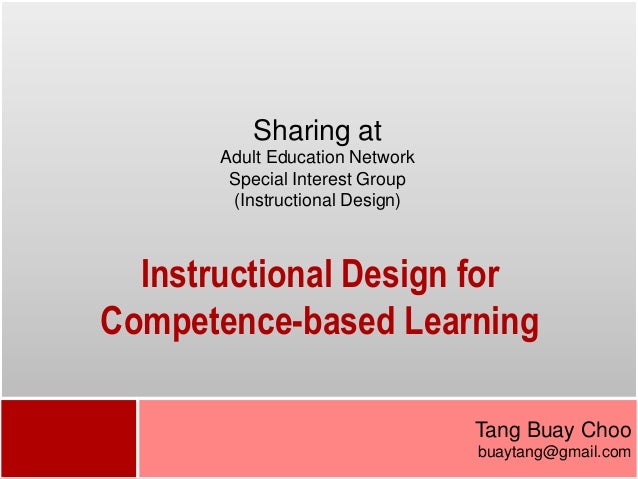 Sharing at
Adult Education Network
Special Interest Group
(Instructional Design)

Instructional Design for Competence-based Learning

Tang Buay Choo
buaytang@gmail.com